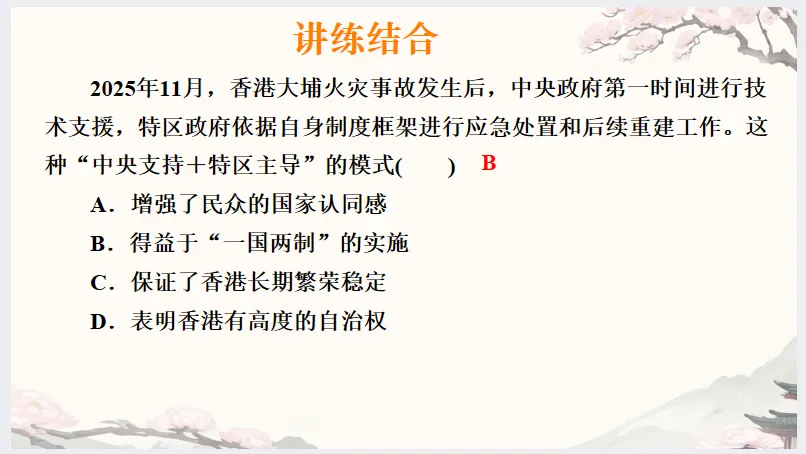 讲练结合

2025年11月，香港大埔火灾事故发生后，中央政府第一时间进行技术支援，特区政府依据自身制度框架进行应急处置和后续重建工作。这种“中央支持＋特区主导”的模式(　　) B

A．增强了民众的国家认同感

B．得益于“一国两制”的实施

C．保证了香港长期繁荣稳定

D．表明香港有高度的自治权